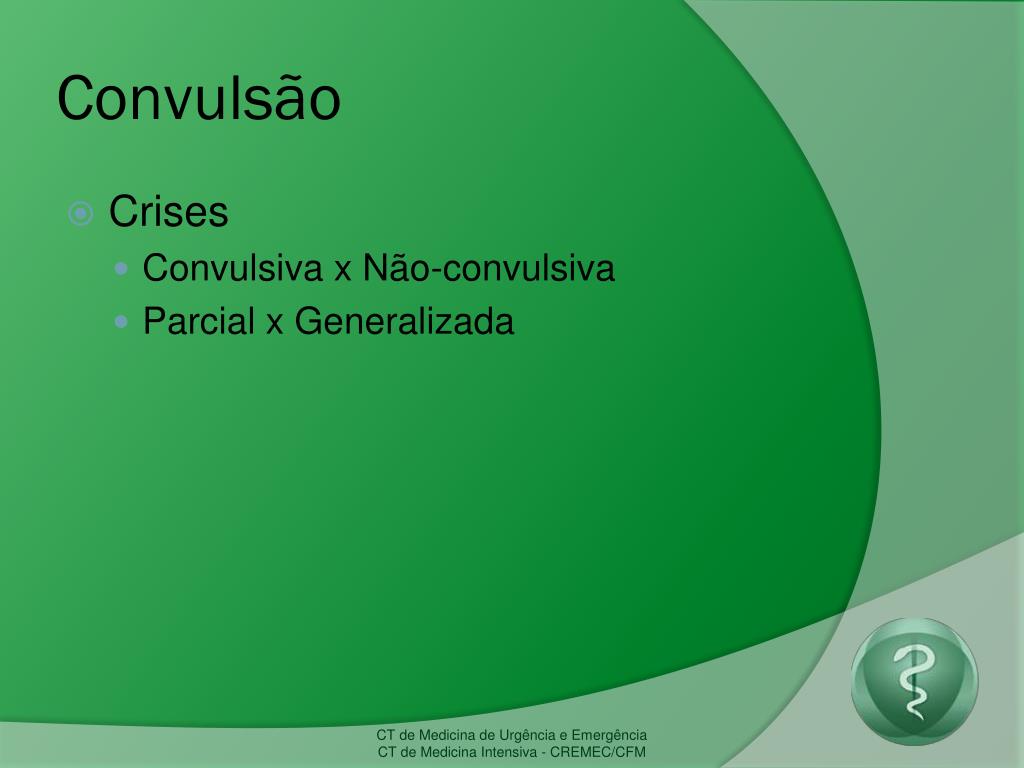 Convulsão

Crises

Convulsiva x Não-convulsiva

Parcial x Generalizada

CT de Medicina de Urgência e Emergência
CT de Medicina Intensiva - CREMEC/CFM